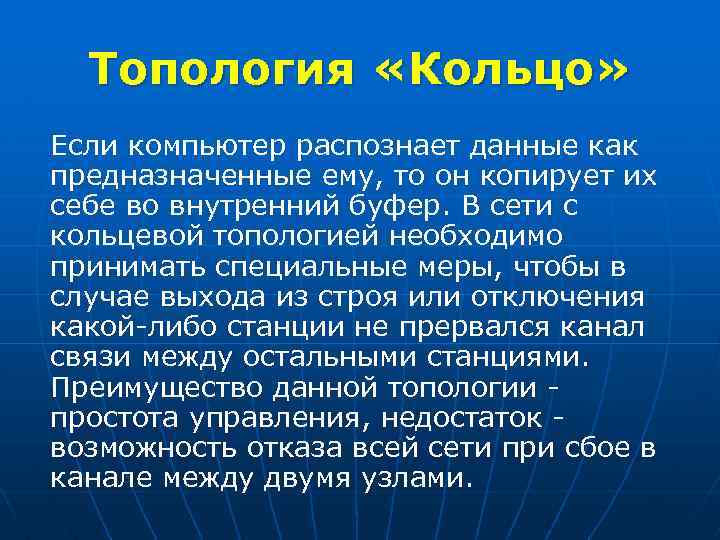 Топология «Кольцо»

Если компьютер распознает данные как предназначенные ему, то он копирует их себе во внутренний буфер. В сети с кольцевой топологией необходимо принимать специальные меры, чтобы в случае выхода из строя или отключения какой-либо станции не прервался канал связи между остальными станциями. Преимущество данной топологии - простота управления, недостаток - возможность отказа всей сети при сбое в канале между двумя узлами.